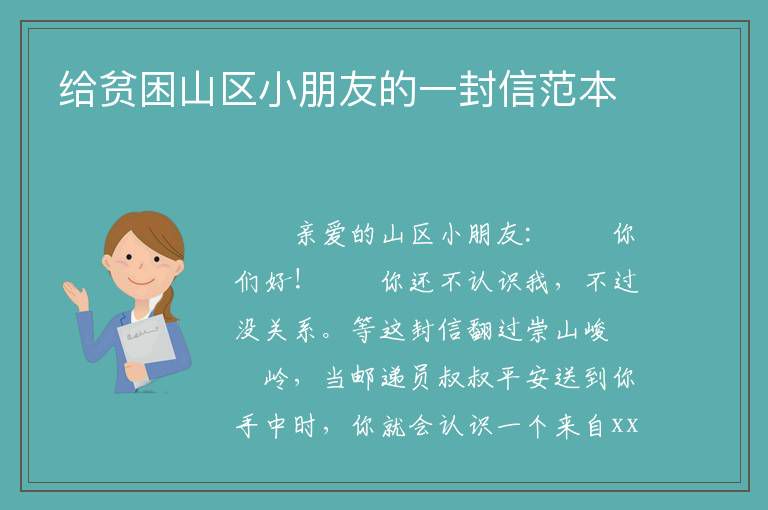 给贫困山区小朋友的一封信范本

亲爱的山区小朋友：　　你们好！　　你还不认识我，不过没关系。等这封信翻过崇山峻岭，当邮递员叔叔平安送到你手中时，你就会认识一个来自xx